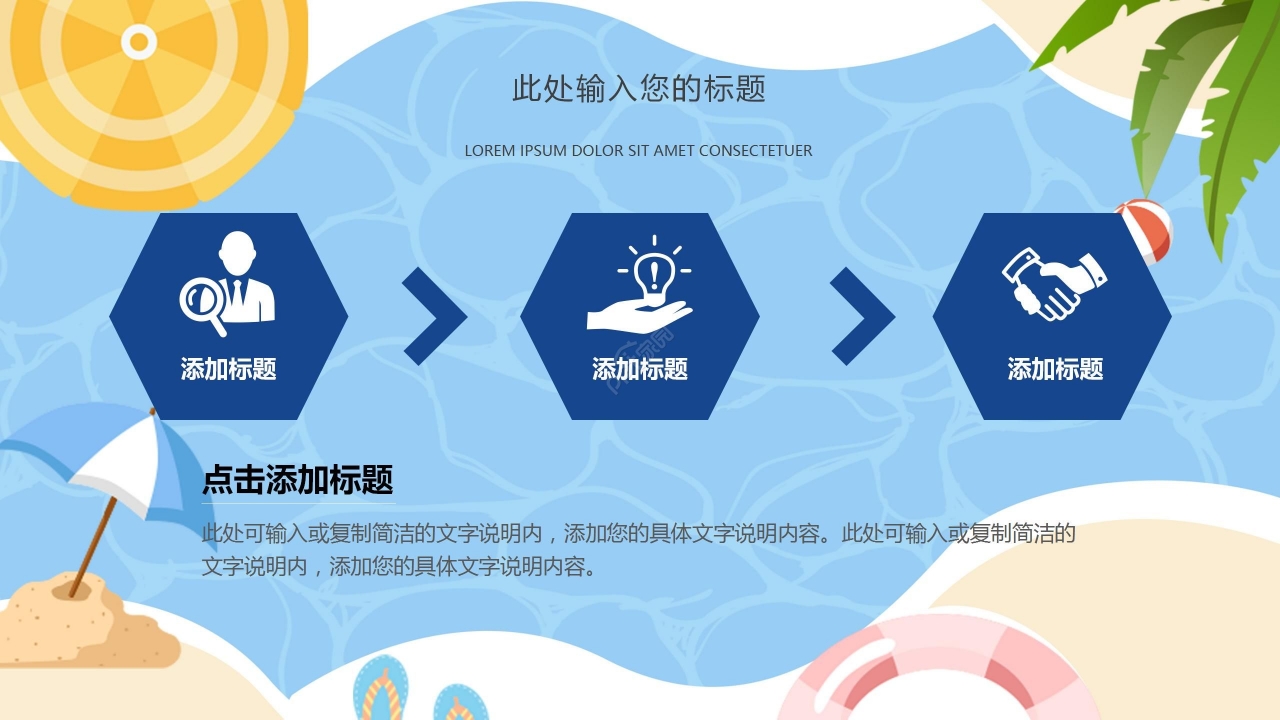 此处输入您的标题

LOREM IPSUM DOLOR SIT AMET CONSECTETUER

添加标题

添加标题

添加标题

点击添加标题

此处可输入或复制简洁的文字说明内，添加您的具体文字说明内容。此处可输入或复制简洁的文字说明内，添加您的具体文字说明内容。